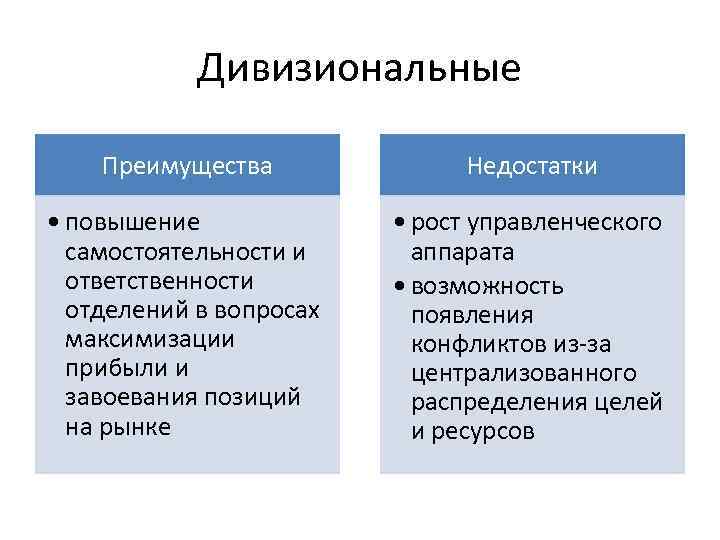 Дивизиональные

Преимущества

• повышение самостоятельности и ответственности отделений в вопросах максимизации прибыли и завоевания позиций на рынке

Недостатки

• рост управленческого аппарата
• возможность появления конфликтов из-за централизованного распределения целей и ресурсов